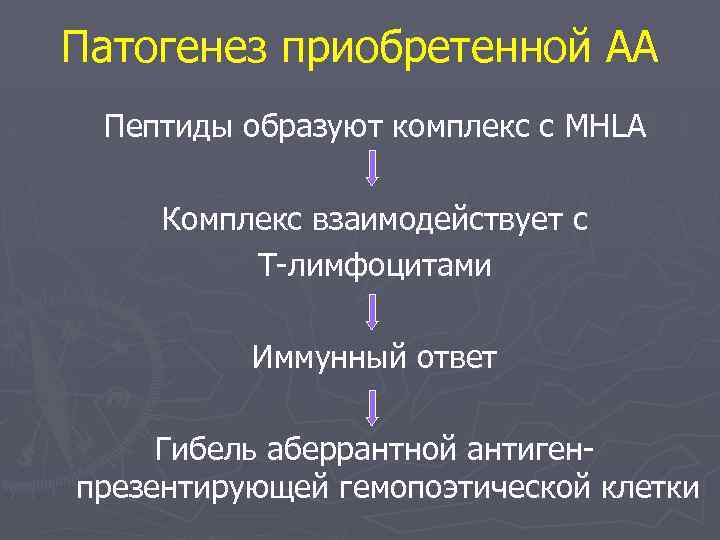 Патогенез приобретенной АА

Пептиды образуют комплекс с MHLA

Комплекс взаимодействует с Т-лимфоцитами

Иммунный ответ

Гибель аберрантной антиген-презентирующей гемопоэтической клетки